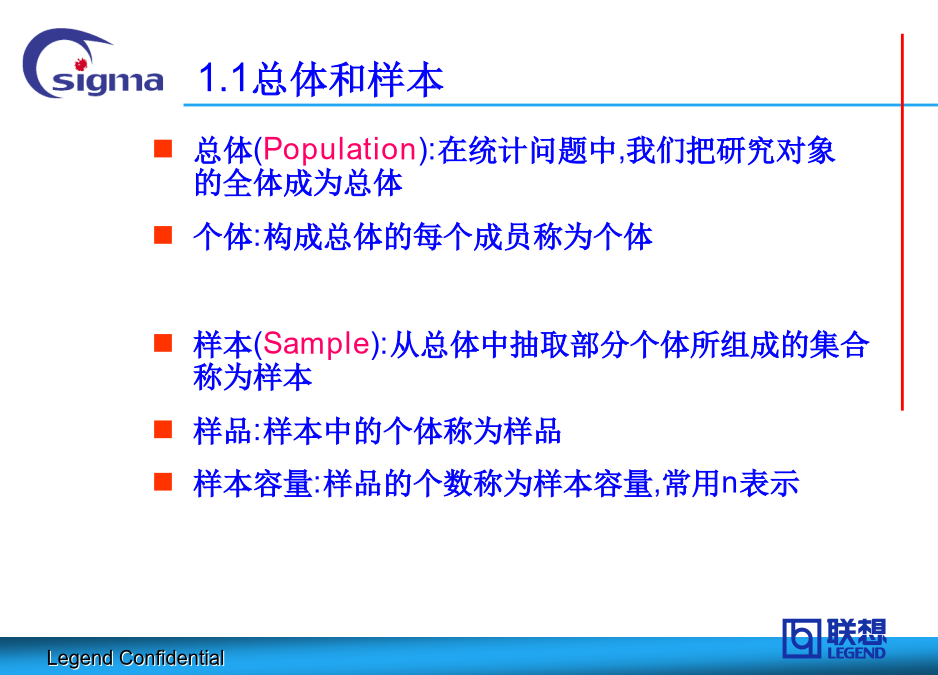 sigma

1.1总体和样本

总体(Population):在统计问题中,我们把研究对象的全体成为总体

个体:构成总体的每个成员称为个体

样本(Sample):从总体中抽取部分个体所组成的集合称为样本

样品:样本中的个体称为样品

样本容量:样品的个数称为样本容量,常用n表示

Legend Confidential

联想 LEGEND